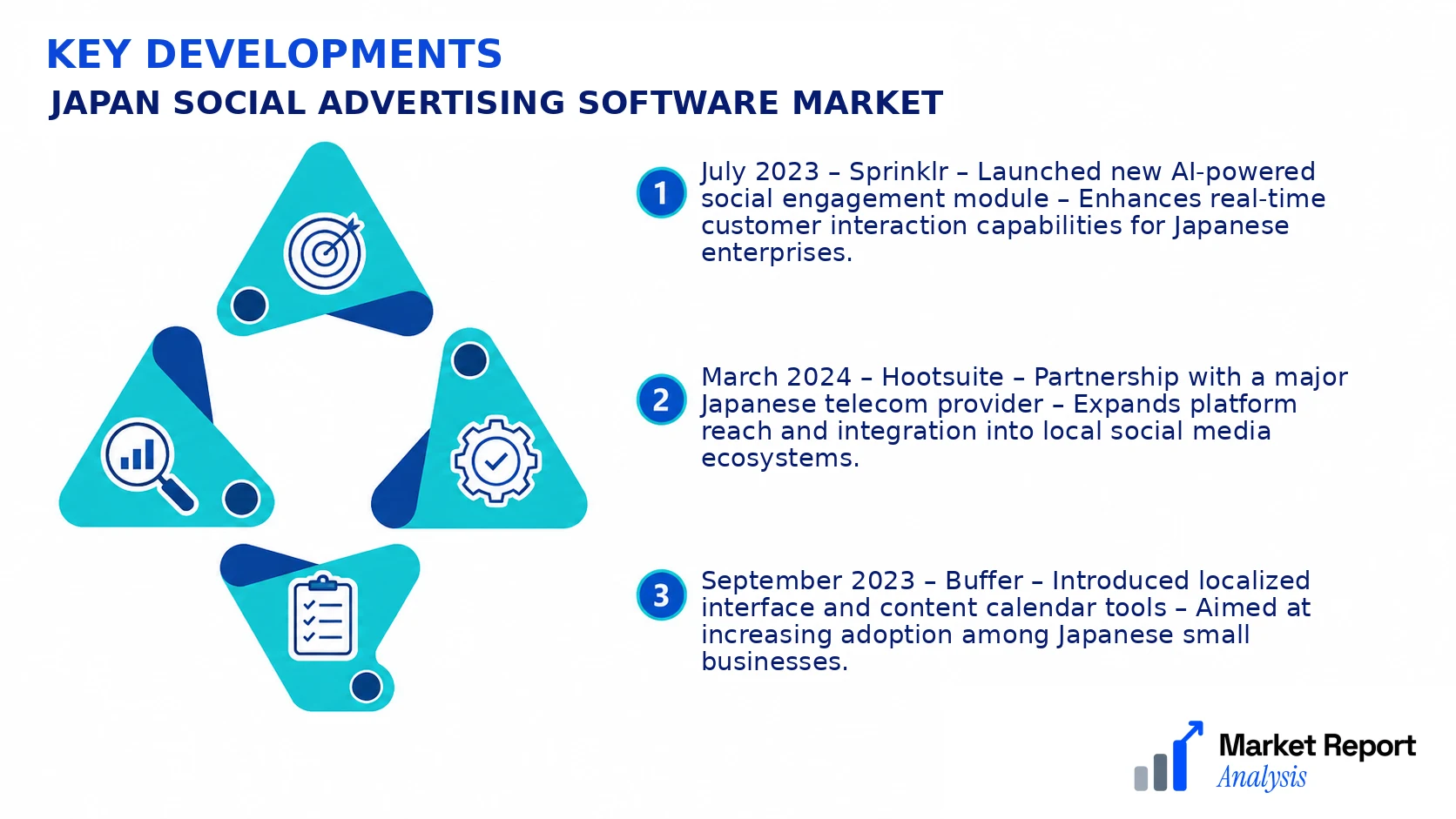 KEY DEVELOPMENTS
JAPAN SOCIAL ADVERTISING SOFTWARE MARKET

1 July 2023 – Sprinklr – Launched new AI-powered social engagement module – Enhances real-time customer interaction capabilities for Japanese enterprises.

2 March 2024 – Hootsuite – Partnership with a major Japanese telecom provider – Expands platform reach and integration into local social media ecosystems.

3 September 2023 – Buffer – Introduced localized interface and content calendar tools – Aimed at increasing adoption among Japanese small businesses.

Market Report Analysis